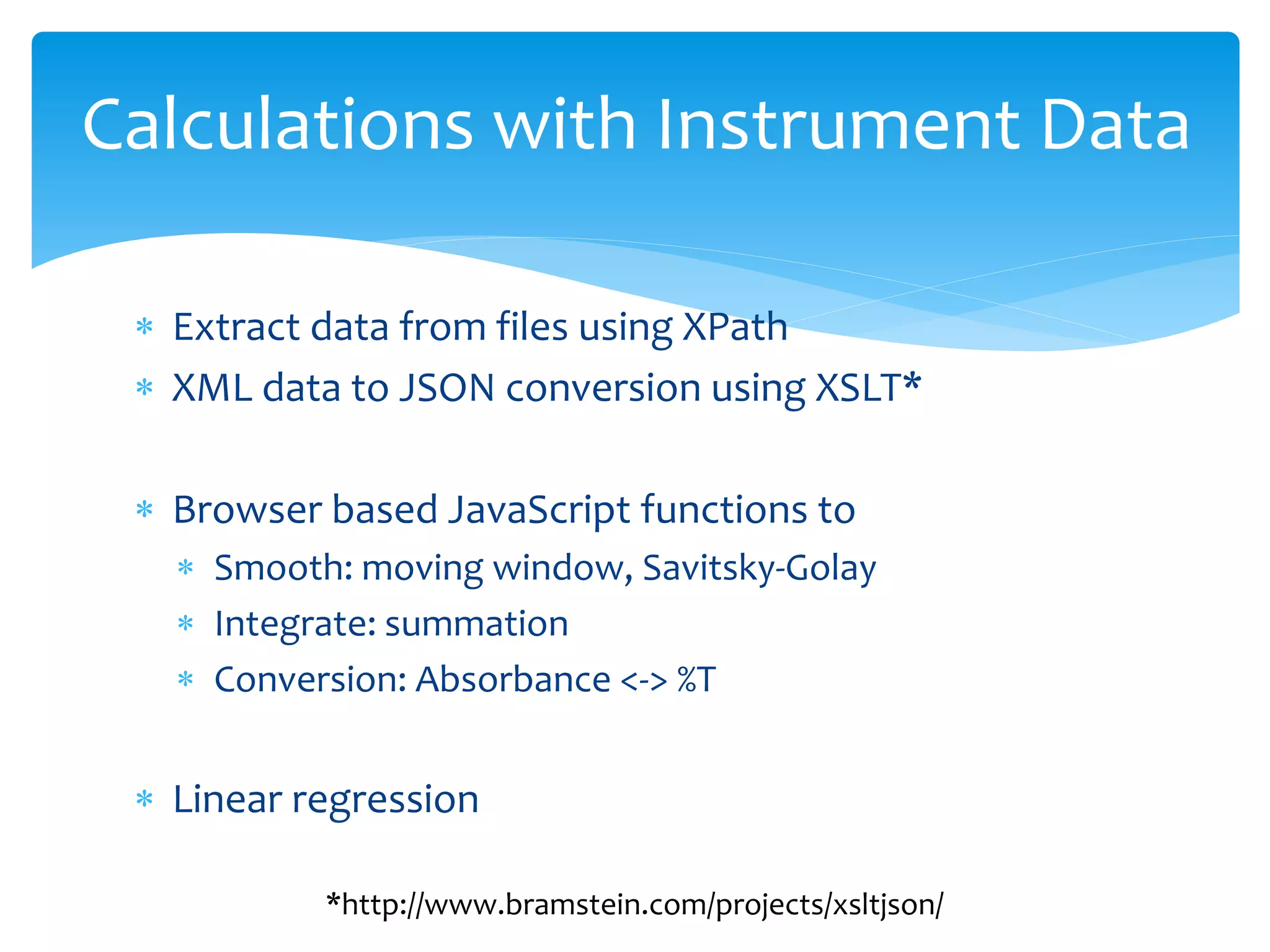 Calculations with Instrument Data

* Extract data from files using XPath
* XML data to JSON conversion using XSLT*

* Browser based JavaScript functions to
  * Smooth: moving window, Savitsky-Golay
  * Integrate: summation
  * Conversion: Absorbance <-> %T

* Linear regression

*http://www.bramstein.com/projects/xsltjson/